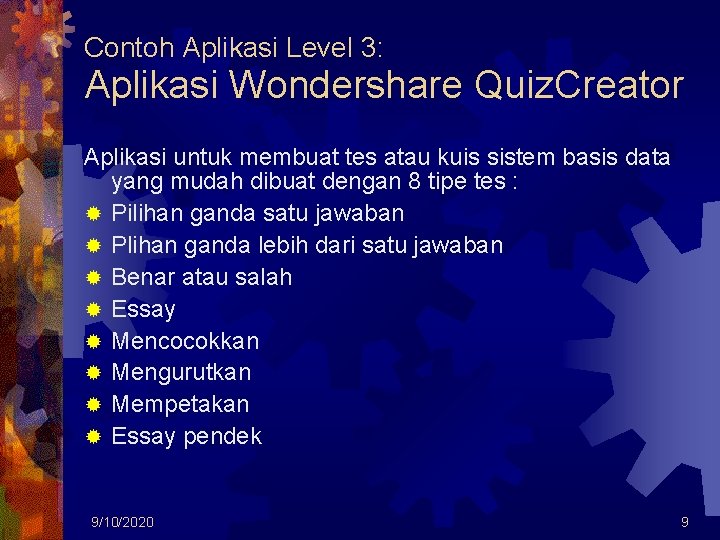 Contoh Aplikasi Level 3:
Aplikasi Wondershare QuizCreator

Aplikasi untuk membuat tes atau kuis sistem basis data yang mudah dibuat dengan 8 tipe tes :
Pilihan ganda satu jawaban
Plihan ganda lebih dari satu jawaban
Benar atau salah
Essay
Mencocokkan
Mengurutkan
Mempetakan
Essay pendek

9/10/2020
9